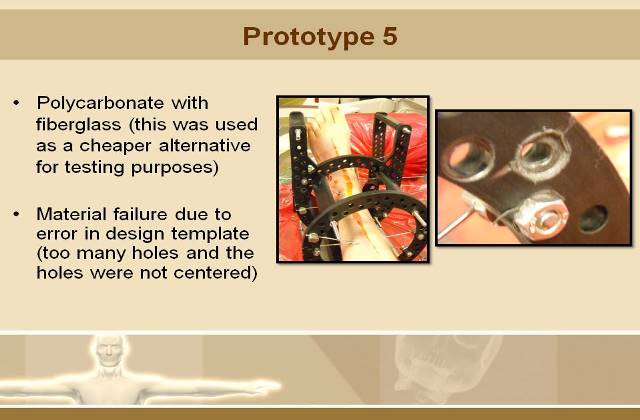 Prototype 5

• Polycarbonate with fiberglass (this was used as a cheaper alternative for testing purposes)

• Material failure due to error in design template (too many holes and the holes were not centered)